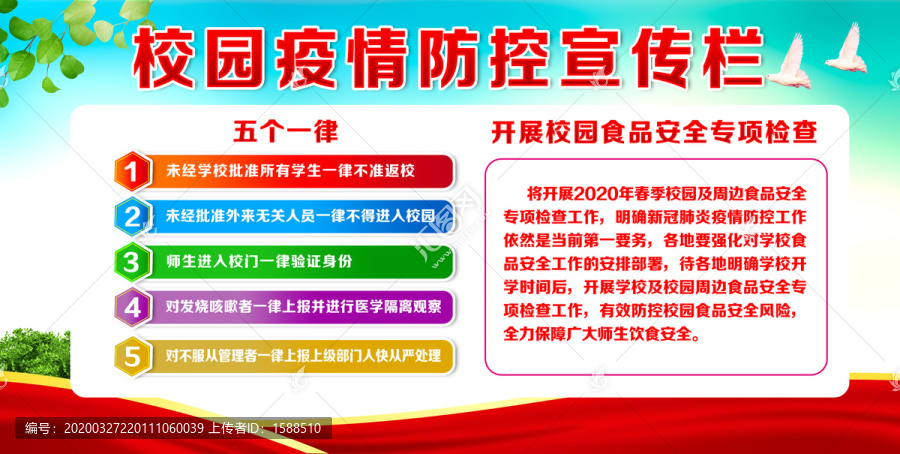 校园疫情防控宣传栏

五个一律

1 未经学校批准所有学生一律不准返校

2 未经批准外来无关人员一律不得进入校园

3 师生进入校门一律验证身份

4 对发烧咳嗽者一律上报并进行医学隔离观察

5 对不服从管理者一律上报上级部门人快从严处理

开展校园食品安全专项检查

将开展2020年春季校园及周边食品安全专项检查工作，明确新冠肺炎疫情防控工作依然是当前第一要务，各地要强化对学校食品安全工作的安排部署，待各地明确学校开学时间后，开展学校及校园周边食品安全专项检查工作，有效防控校园食品安全风险，全力保障广大师生饮食安全。

编号：20200327220111060039 上传者ID：1588510